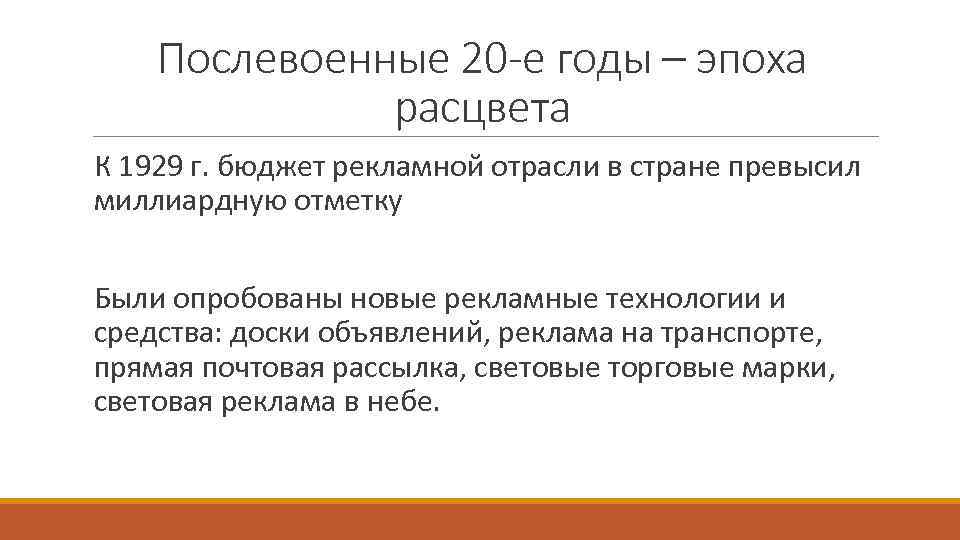 Послевоенные 20-е годы – эпоха расцвета

К 1929 г. бюджет рекламной отрасли в стране превысил миллиардную отметку

Были опробованы новые рекламные технологии и средства: доски объявлений, реклама на транспорте, прямая почтовая рассылка, световые торговые марки, световая реклама в небе.